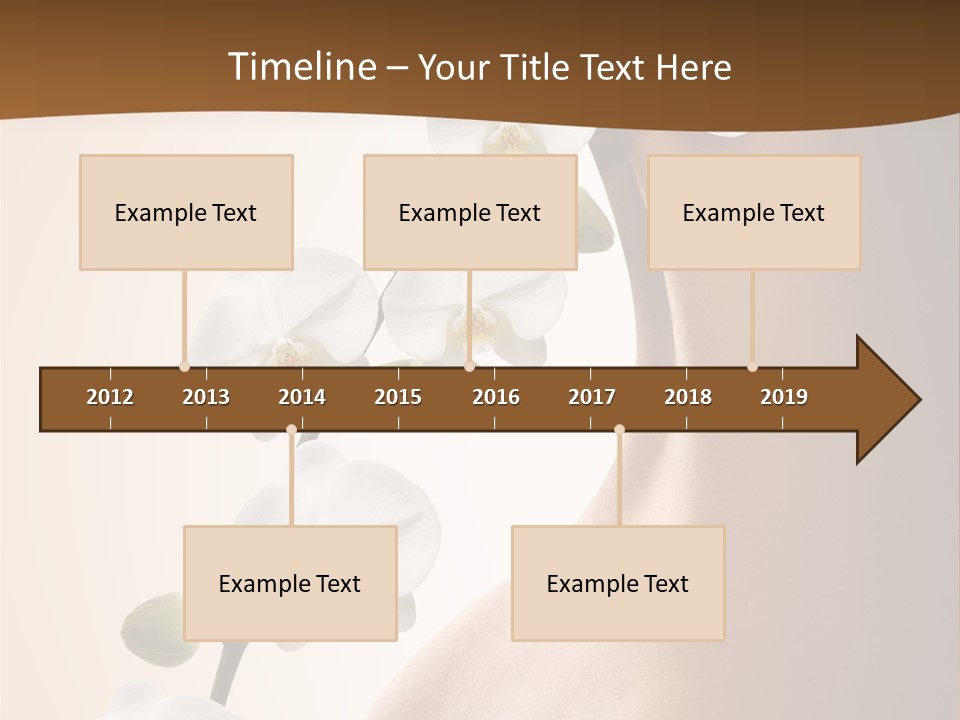 Timeline – Your Title Text Here

Example Text

Example Text

Example Text

2012 2013 2014 2015 2016 2017 2018 2019

Example Text

Example Text